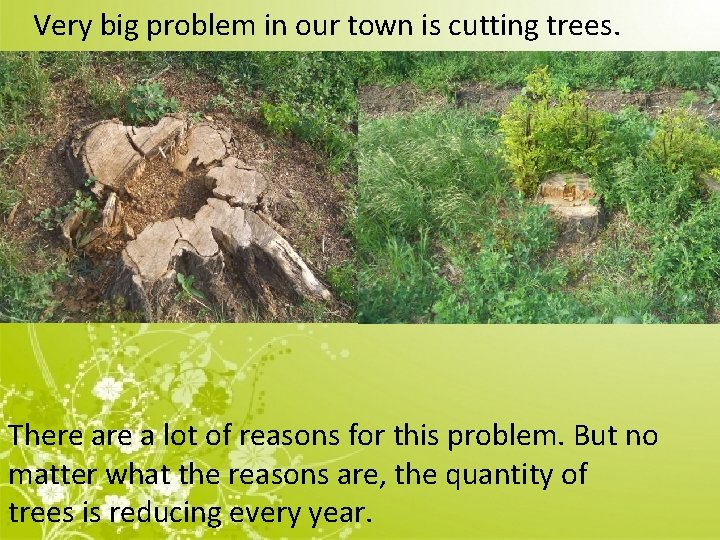 Very big problem in our town is cutting trees.

There are a lot of reasons for this problem. But no matter what the reasons are, the quantity of trees is reducing every year.